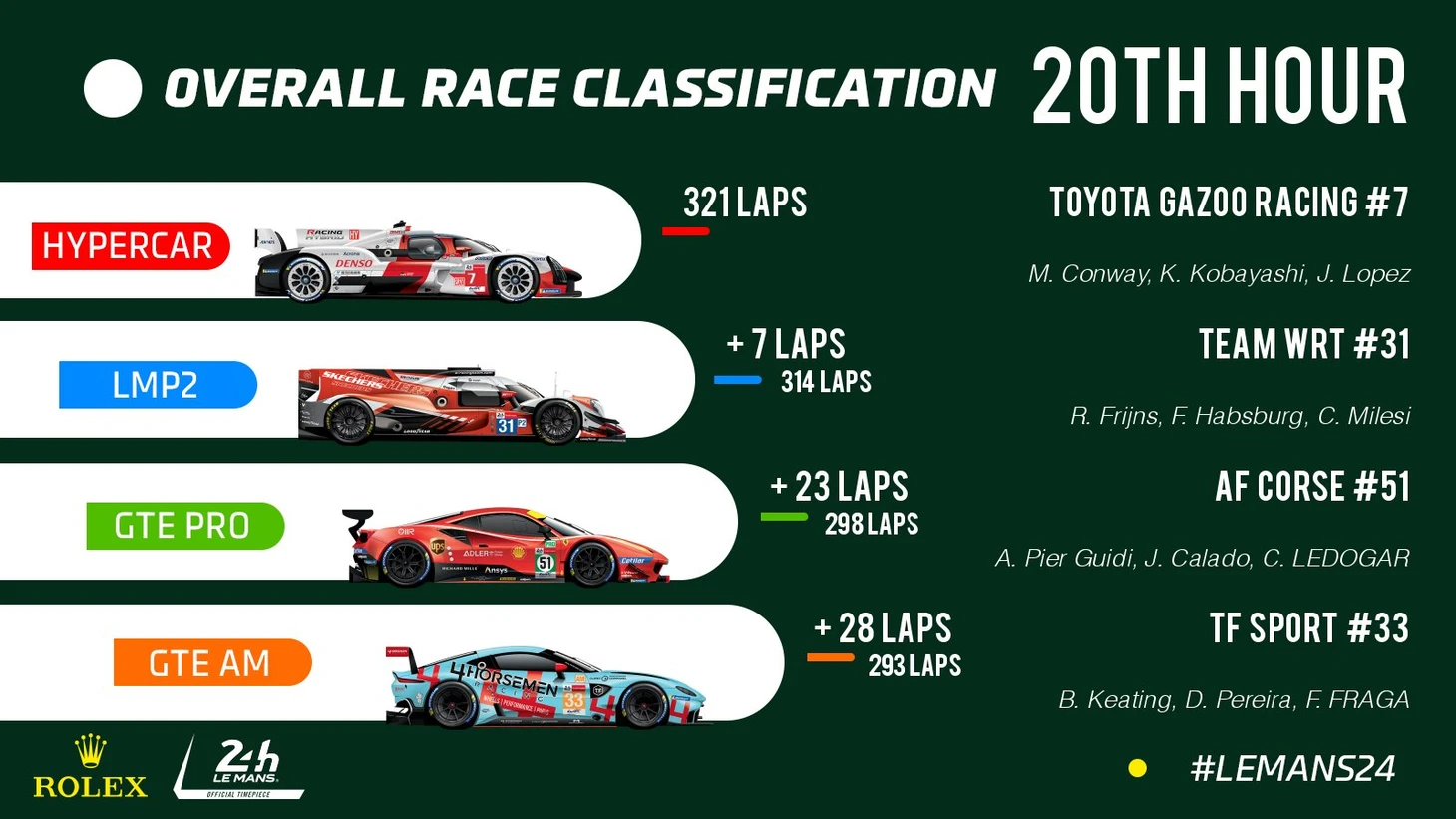 OVERALL RACE CLASSIFICATION 20TH HOUR

HYPERCAR
321 LAPS
TOYOTA GAZOO RACING #7
M. Conway, K. Kobayashi, J. Lopez

LMP2
+ 7 LAPS
314 LAPS
TEAM WRT #31
R. Frijns, F. Habsburg, C. Milesi

GTE PRO
+ 23 LAPS
298 LAPS
AF CORSE #51
A. Pier Guidi, J. Calado, C. LEDOGAR

GTE AM
+ 28 LAPS
293 LAPS
TF SPORT #33
B. Keating, D. Pereira, F. FRAGA

ROLEX
24h LE MANS OFFICIAL TIMEPIECE

#LEMANS24